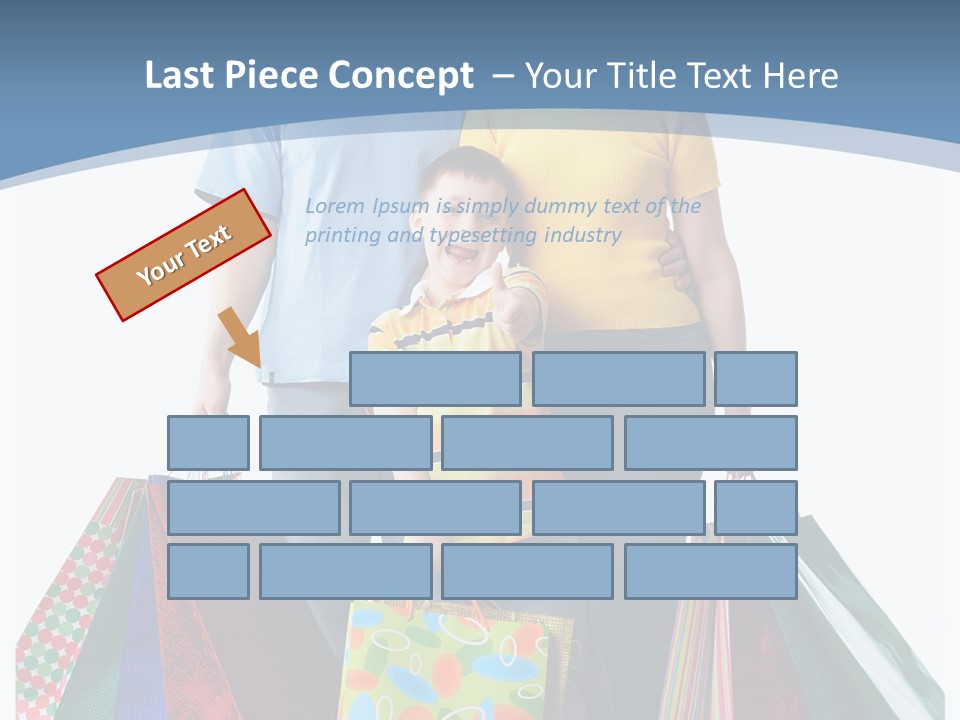 Last Piece Concept – Your Title Text Here

Your Text

Lorem Ipsum is simply dummy text of the printing and typesetting industry